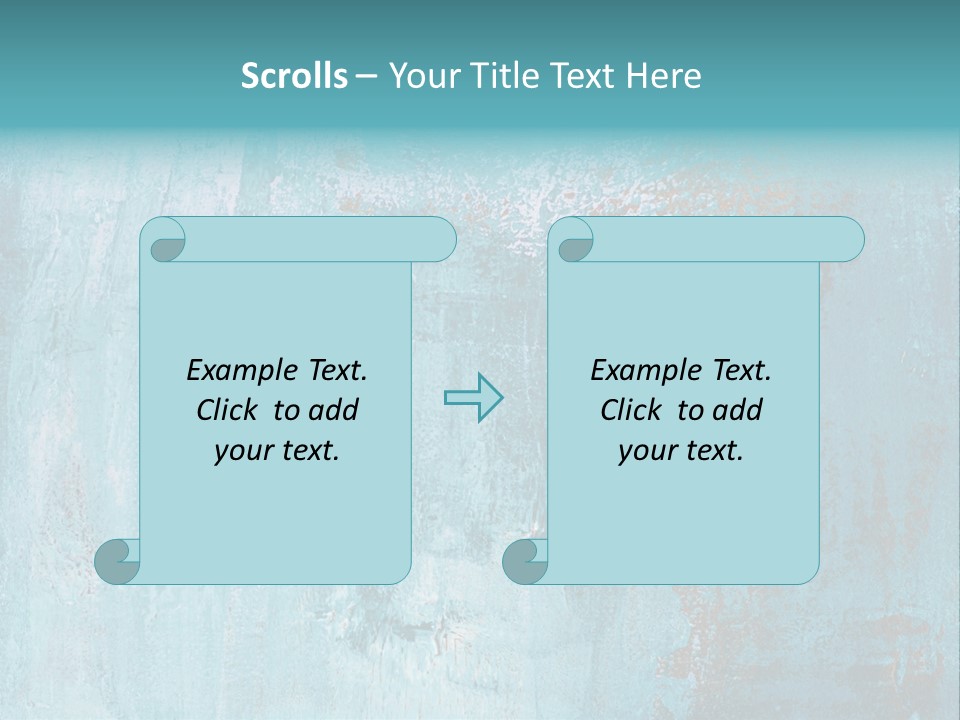 Scrolls – Your Title Text Here

Example Text. Click to add your text.

Example Text. Click to add your text.